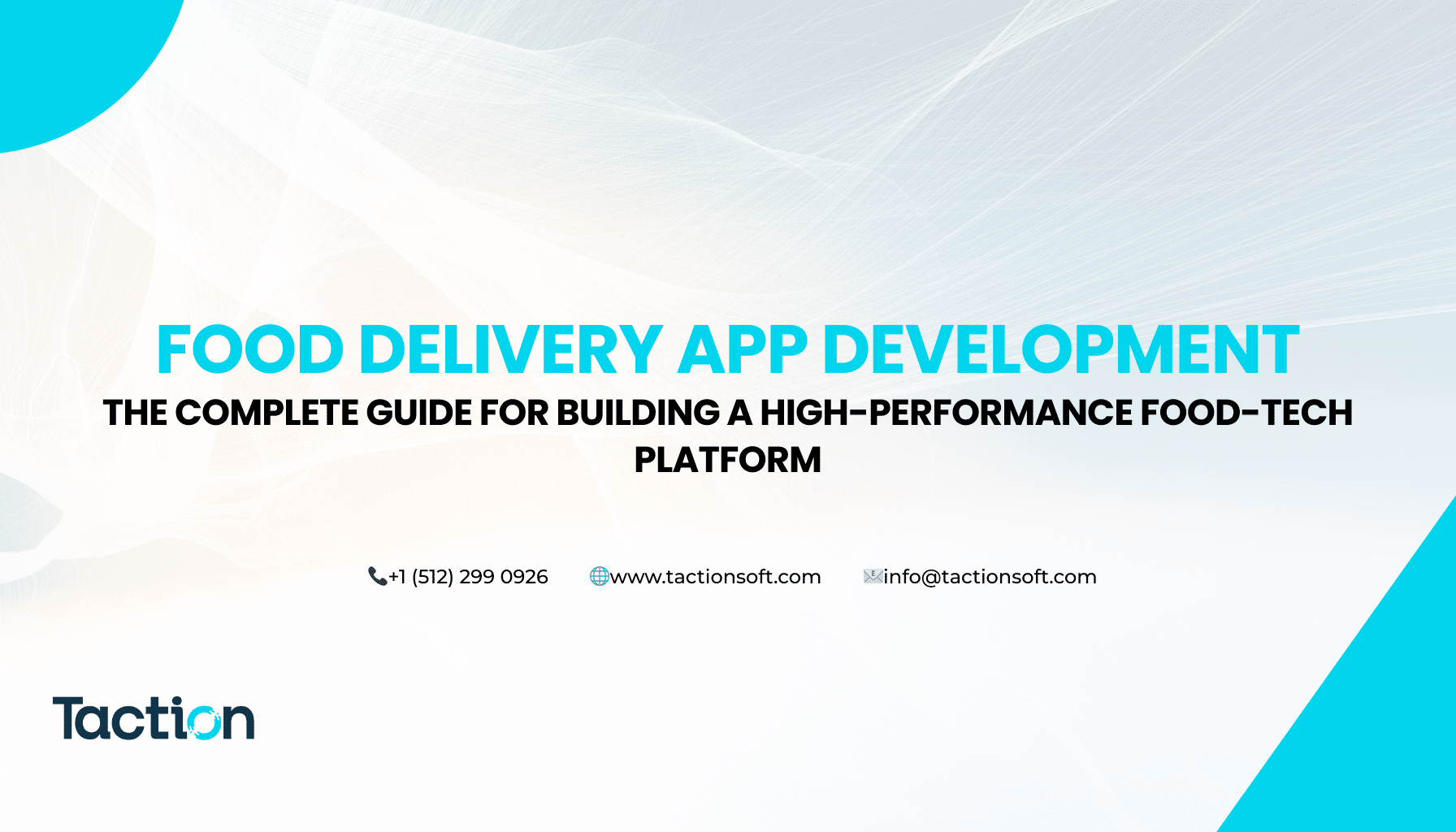 FOOD DELIVERY APP DEVELOPMENT
THE COMPLETE GUIDE FOR BUILDING A HIGH-PERFORMANCE FOOD-TECH PLATFORM

+1 (512) 299 0926 www.tactionsoft.com info@tactionsoft.com

Taction